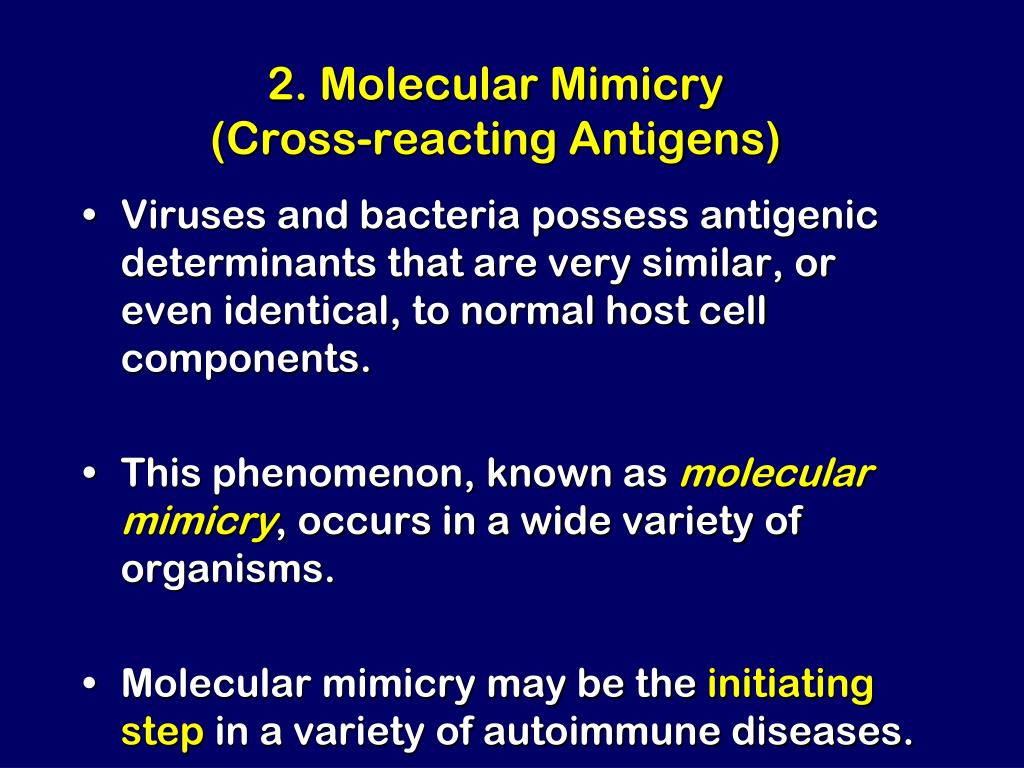 2. Molecular Mimicry
(Cross-reacting Antigens)

• Viruses and bacteria possess antigenic determinants that are very similar, or even identical, to normal host cell components.

• This phenomenon, known as molecular mimicry, occurs in a wide variety of organisms.

• Molecular mimicry may be the initiating step in a variety of autoimmune diseases.